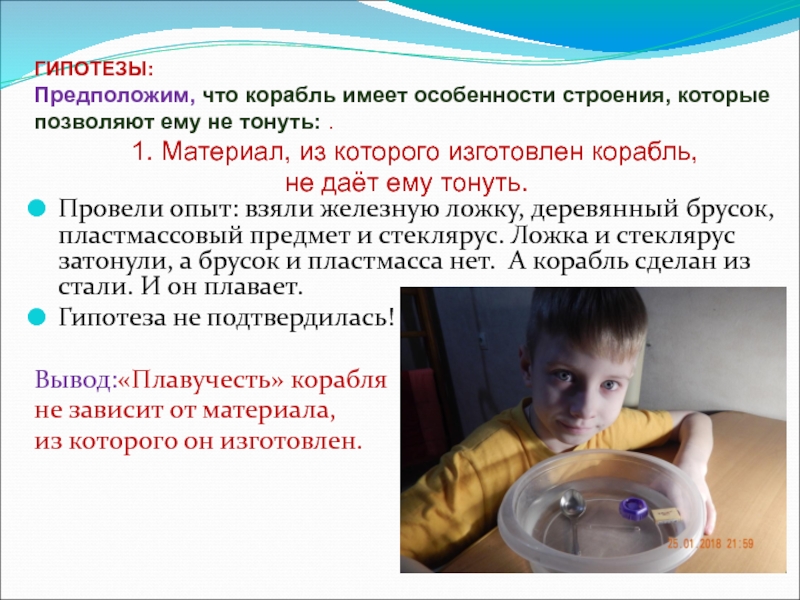 ГИПОТЕЗЫ:
Предположим, что корабль имеет особенности строения, которые позволяют ему не тонуть: .

1. Материал, из которого изготовлен корабль, не даёт ему тонуть.

Провели опыт: взяли железную ложку, деревянный брусок, пластмассовый предмет и стеклярус. Ложка и стеклярус затонули, а брусок и пластмасса нет. А корабль сделан из стали. И он плавает.

Гипотеза не подтвердилась!

Вывод:«Плавучесть» корабля не зависит от материала, из которого он изготовлен.

25.01.2018 21:59